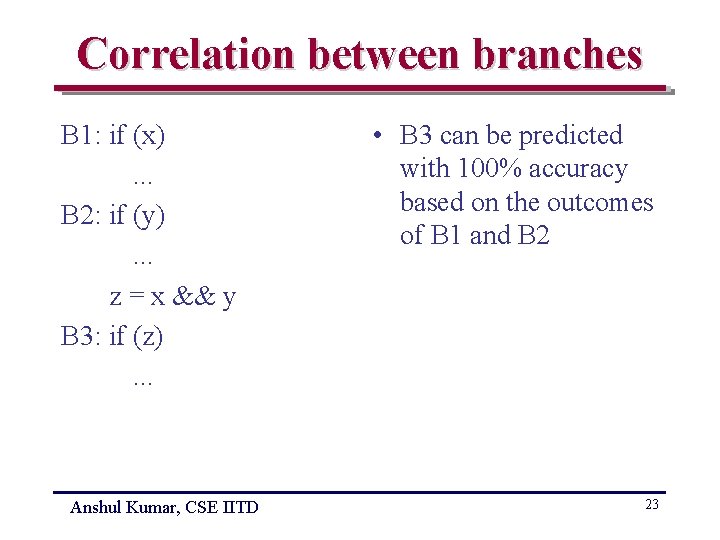 Correlation between branches

B1: if (x)
...
B2: if (y)
...
z = x && y
B3: if (z)
...

• B3 can be predicted with 100% accuracy based on the outcomes of B1 and B2

Anshul Kumar, CSE IITD

23